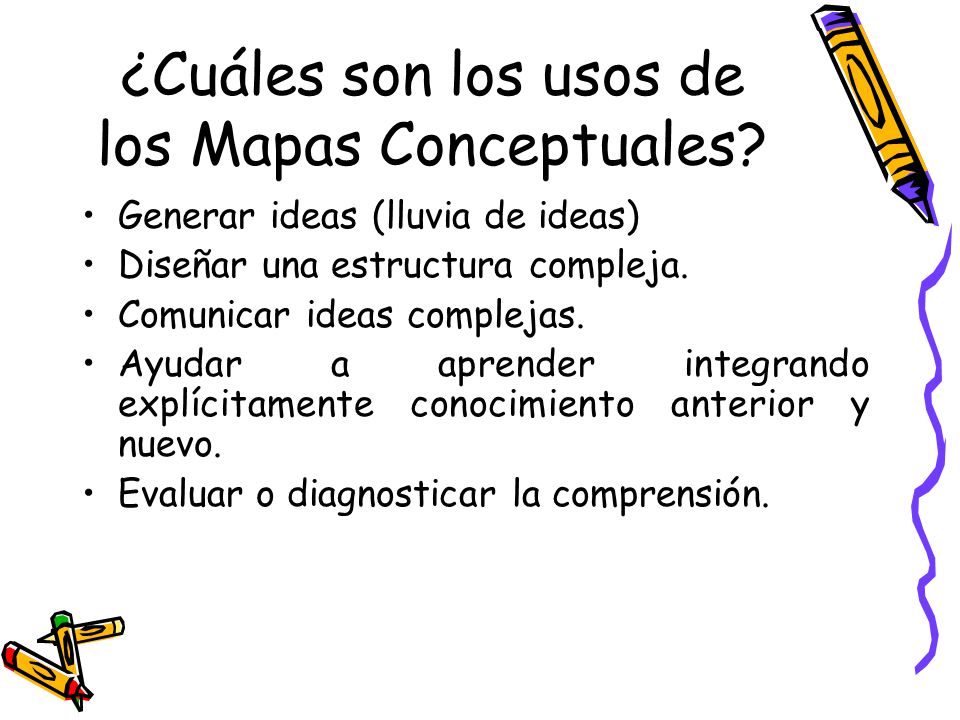 ¿Cuáles son los usos de los Mapas Conceptuales?

• Generar ideas (lluvia de ideas)
• Diseñar una estructura compleja.
• Comunicar ideas complejas.
• Ayudar a aprender integrando explícitamente conocimiento anterior y nuevo.
• Evaluar o diagnosticar la comprensión.